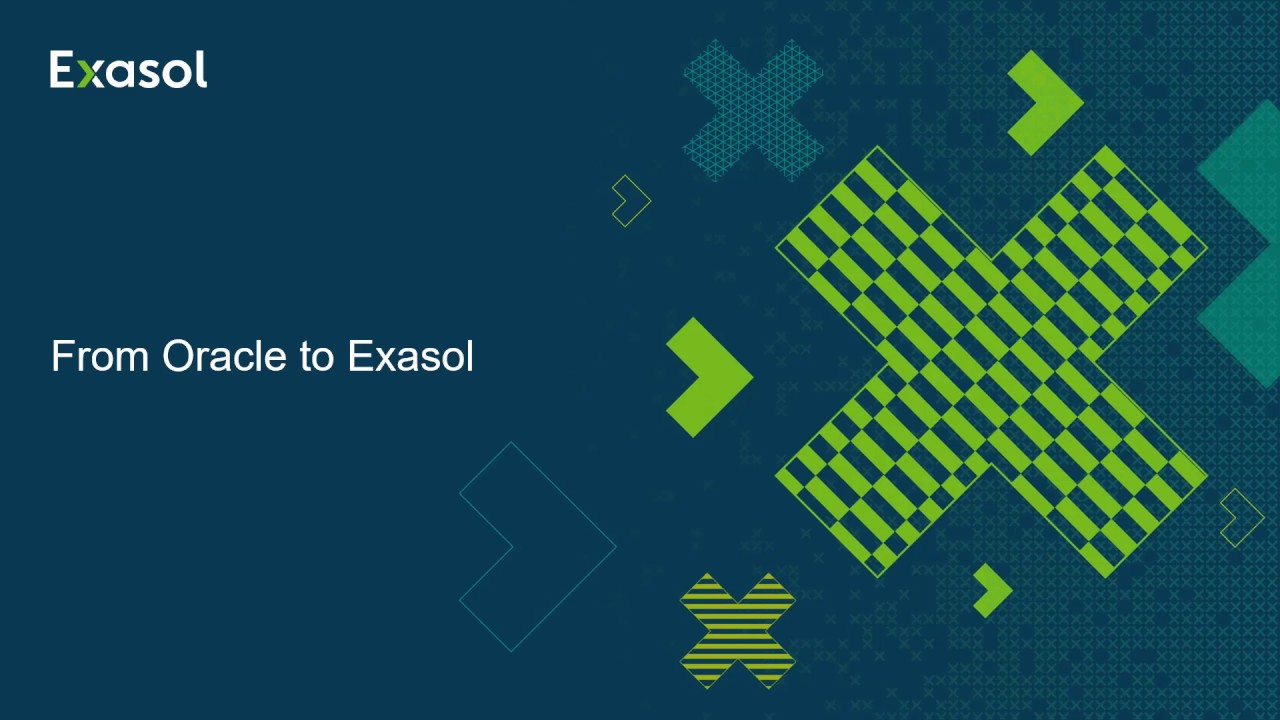 Exasol

From Oracle to Exasol